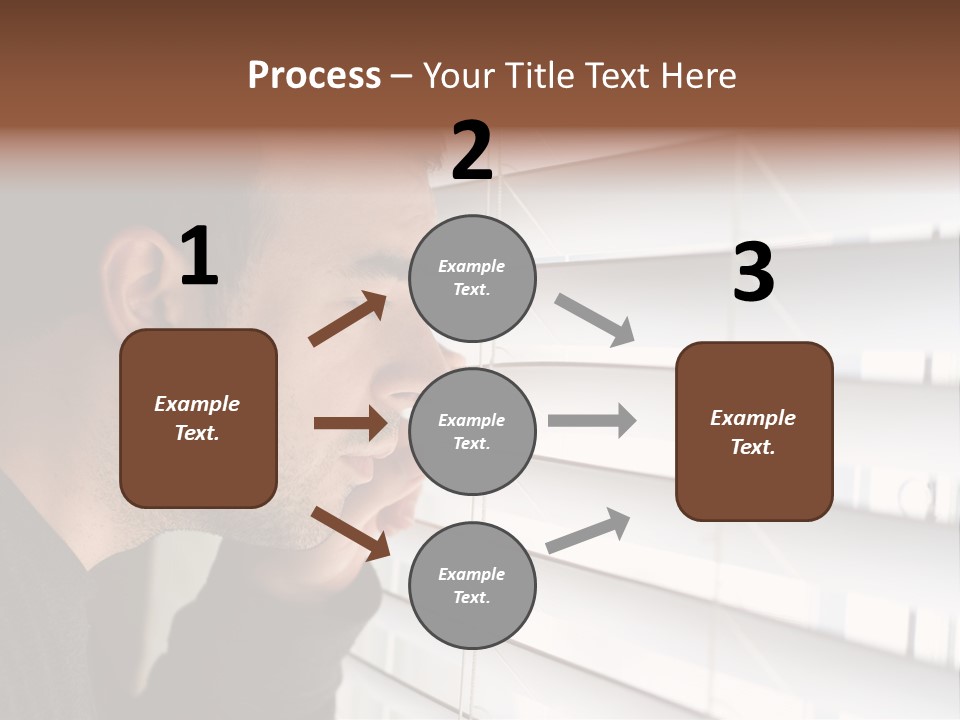 Process – Your Title Text Here

1

Example Text.

2

Example Text.

Example Text.

Example Text.

3

Example Text.